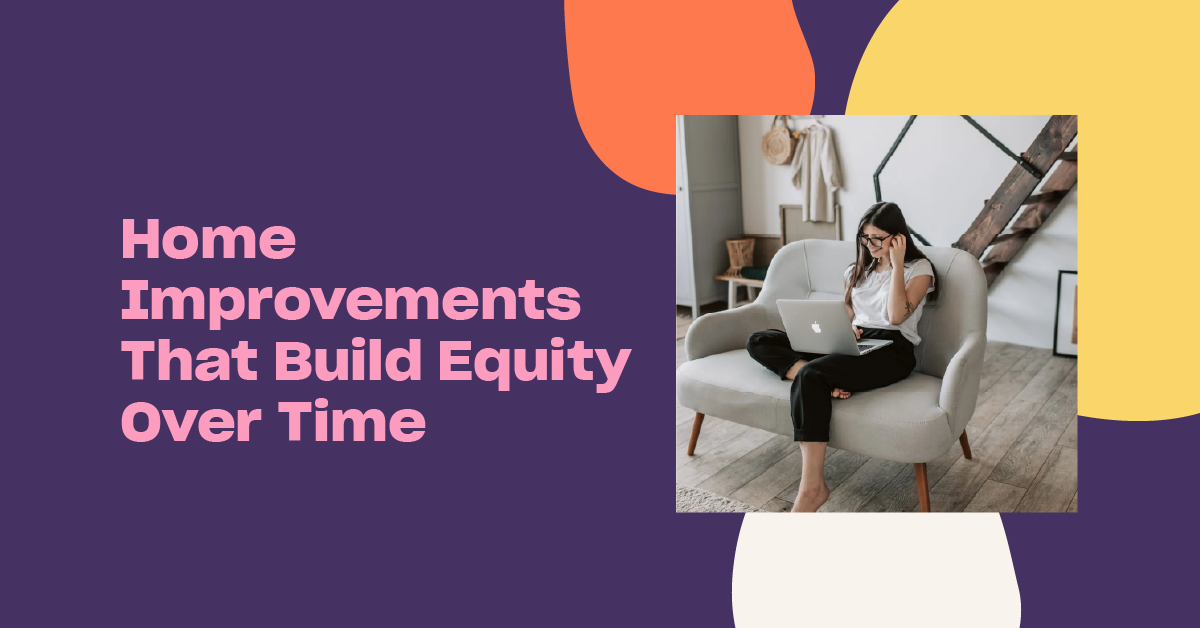 Home Improvements That Build Equity Over Time